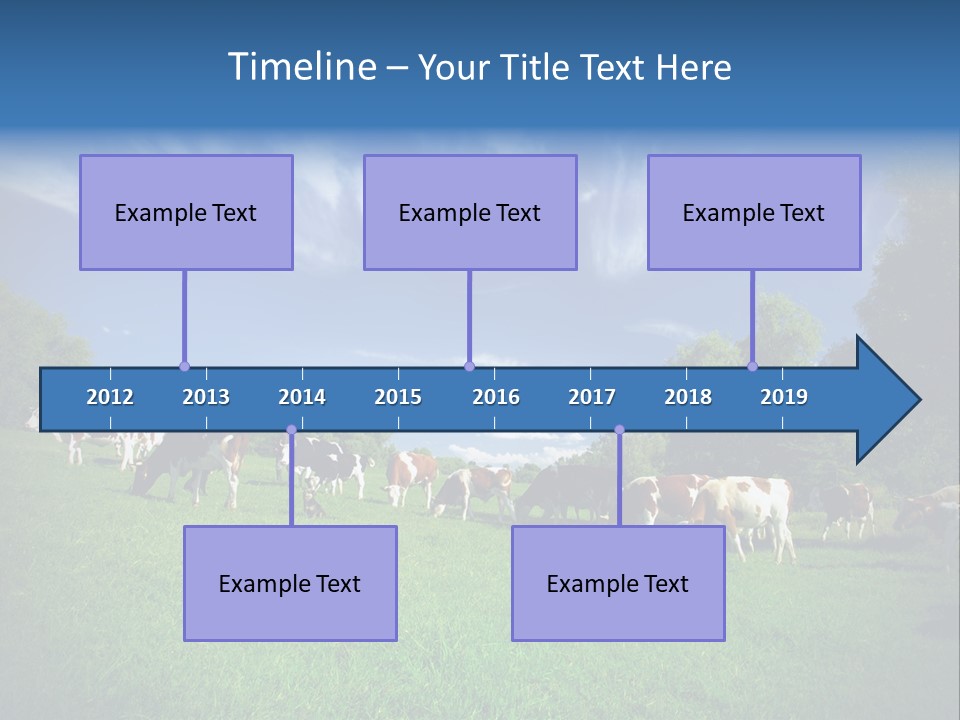 Timeline – Your Title Text Here

Example Text

Example Text

Example Text

2012 2013 2014 2015 2016 2017 2018 2019

Example Text

Example Text